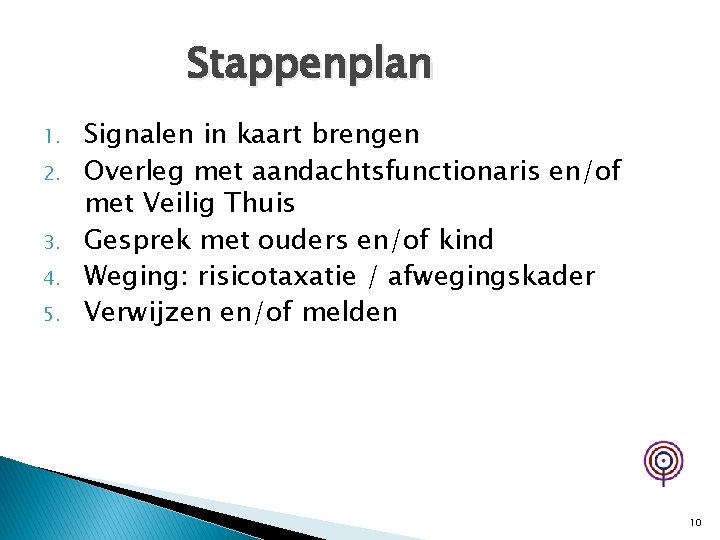 Stappenplan

1. Signalen in kaart brengen
2. Overleg met aandachtsfunctionaris en/of met Veilig Thuis
3. Gesprek met ouders en/of kind
4. Weging: risicotaxatie / afwegingskader
5. Verwijzen en/of melden

10